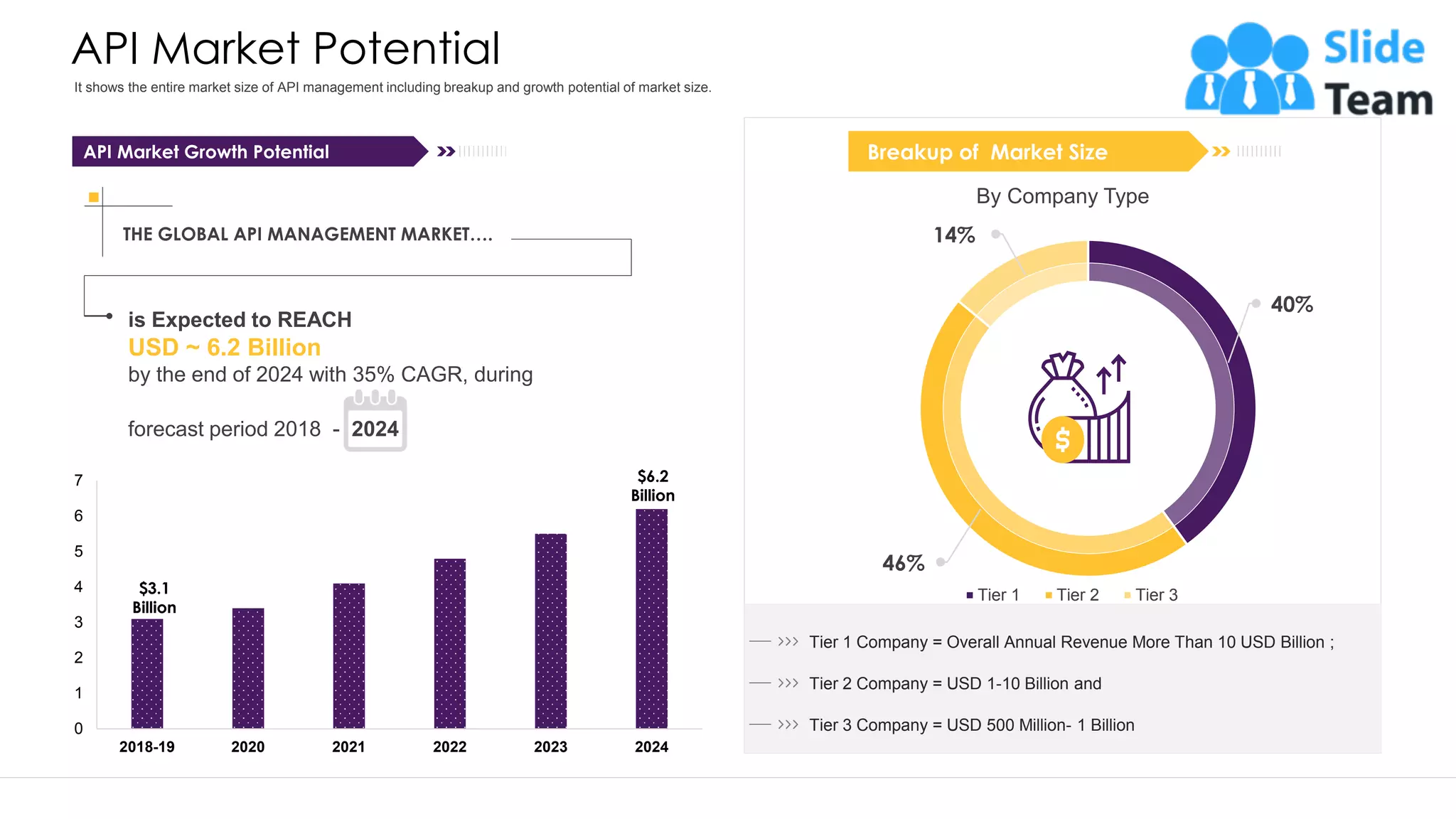 API Market Potential

It shows the entire market size of API management including breakup and growth potential of market size.

Slide Team

API Market Growth Potential

THE GLOBAL API MANAGEMENT MARKET….

is Expected to REACH
USD ~ 6.2 Billion
by the end of 2024 with 35% CAGR, during

forecast period 2018 - 2024

7
6
5
4
3
2
1
0

$3.1 Billion

$6.2 Billion

2018-19 2020 2021 2022 2023 2024

Breakup of Market Size

By Company Type

14%
40%
46%

$

Tier 1 Tier 2 Tier 3

Tier 1 Company = Overall Annual Revenue More Than 10 USD Billion ;

Tier 2 Company = USD 1-10 Billion and

Tier 3 Company = USD 500 Million- 1 Billion